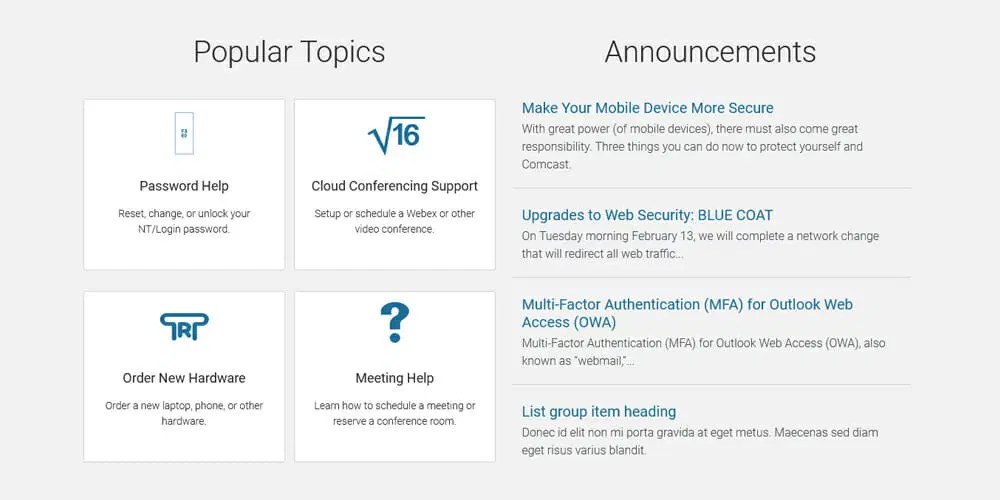 Popular Topics

Password Help

Reset, change, or unlock your NT/Login password.

$\sqrt{16}$

Cloud Conferencing Support

Setup or schedule a Webex or other video conference.

TRT

Order New Hardware

Order a new laptop, phone, or other hardware.

?

Meeting Help

Learn how to schedule a meeting or reserve a conference room.

Announcements

Make Your Mobile Device More Secure

With great power (of mobile devices), there must also come great responsibility. Three things you can do now to protect yourself and Comcast.

Upgrades to Web Security: BLUE COAT

On Tuesday morning February 13, we will complete a network change that will redirect all web traffic...

Multi-Factor Authentication (MFA) for Outlook Web Access (OWA)

Multi-Factor Authentication (MFA) for Outlook Web Access (OWA), also known as "webmail,"...

List group item heading

Donec id elit non mi porta gravida at eget metus. Maecenas sed diam eget risus varius blandit.